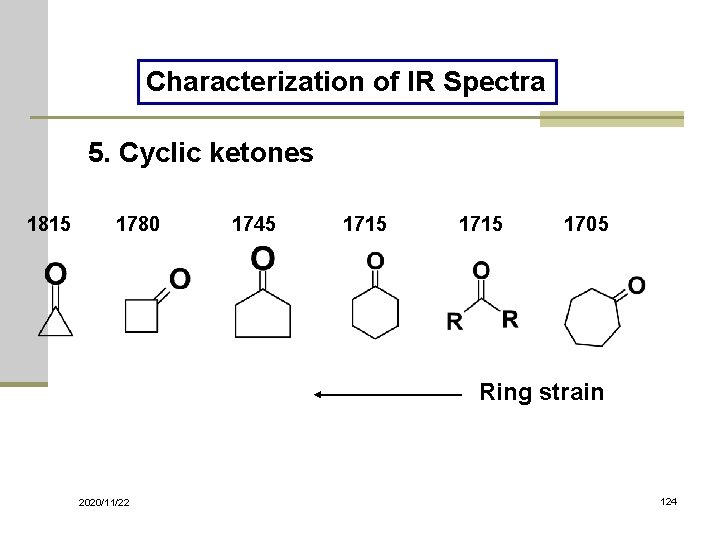 Characterization of IR Spectra

5. Cyclic ketones

1815 1780 1745 1715 1715 1705

O O O O O O

R R

Ring strain

2020/11/22

124